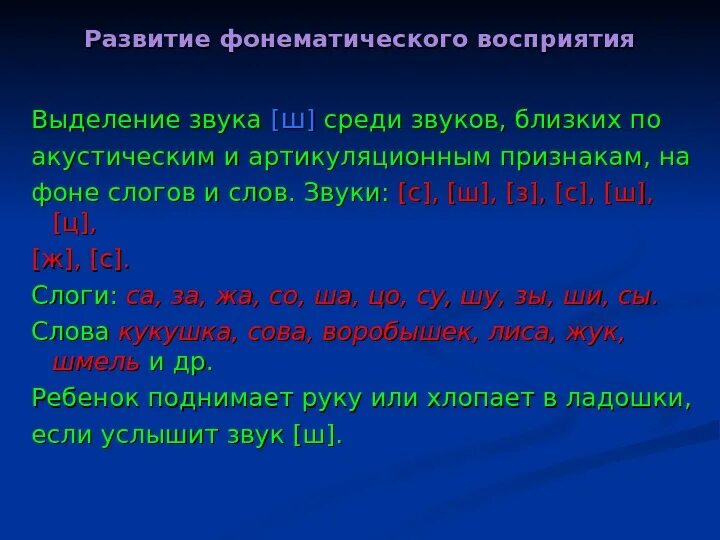 Развитие фонематического восприятия

Выделение звука [ш] среди звуков, близких по акустическим и артикуляционным признакам, на фоне слогов и слов. Звуки: [с], [ш], [з], [с], [ш], [ц],

[ж], [с].

Слоги: са, за, жа, со, ша, цо, су, шу, зы, ши, сы.

Слова кукушка, сова, воробышек, лиса, жук, шмель и др.

Ребенок поднимает руку или хлопает в ладошки, если услышит звук [ш].